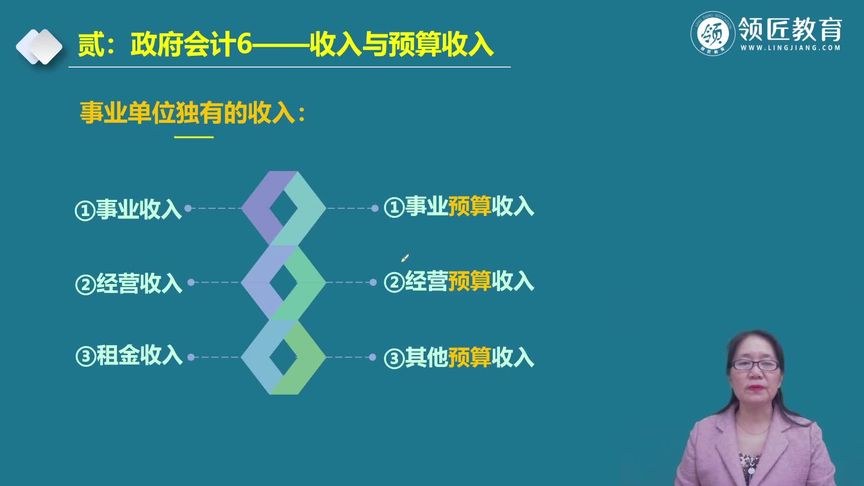 贰：政府会计6——收入与预算收入

领匠教育
WWW.LINGJIANG.COM

事业单位独有的收入：

①事业收入
②经营收入
③租金收入

①事业预算收入
②经营预算收入
③其他预算收入